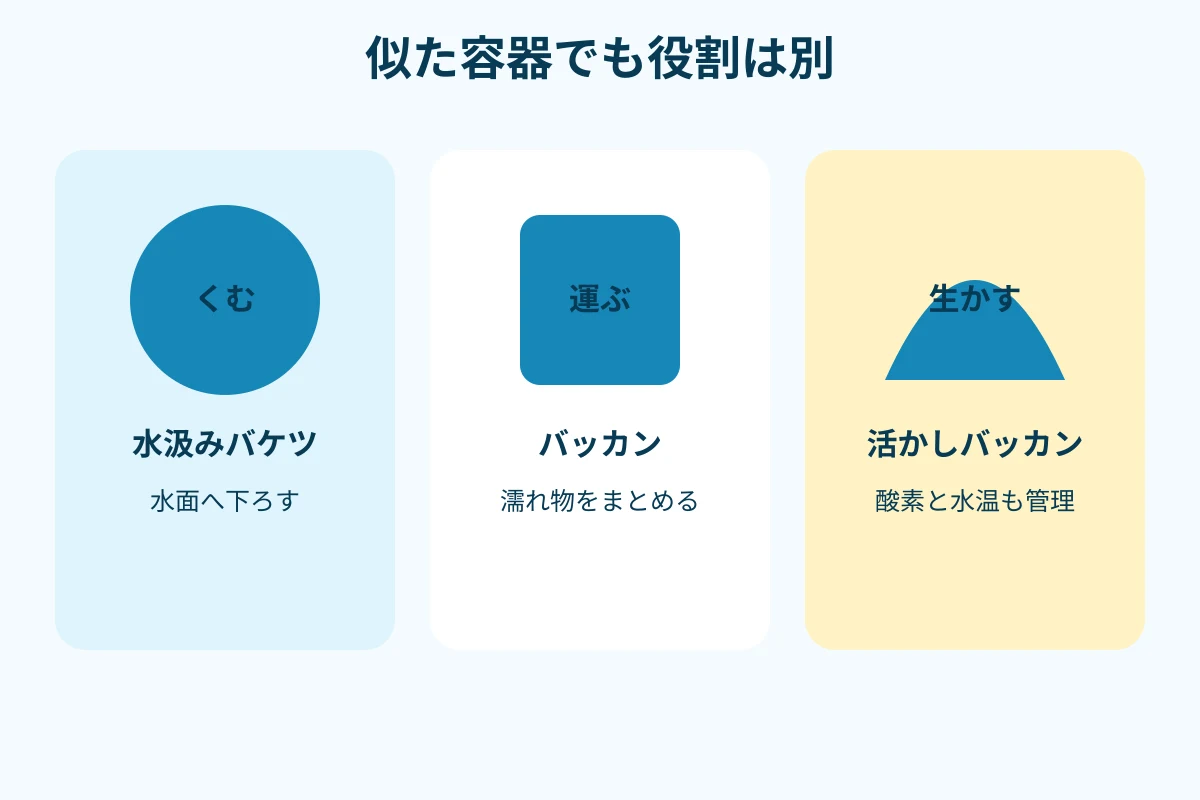 似た容器でも役割は別

くむ

水汲みバケツ

水面へ下ろす

運ぶ

バッカン

濡れ物をまとめる

生かす

活かしバッカン

酸素と水温も管理